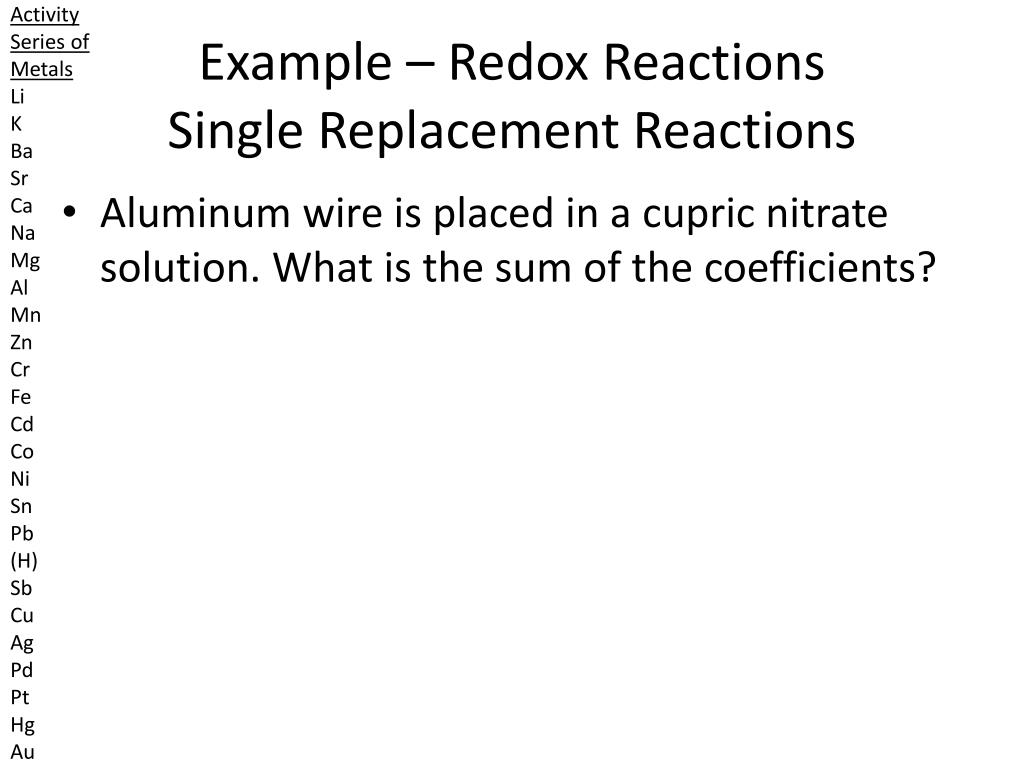 Activity Series of Metals
Li
K
Ba
Sr
Ca
Na
Mg
Al
Mn
Zn
Cr
Fe
Cd
Co
Ni
Sn
Pb
(H)
Sb
Cu
Ag
Pd
Pt
Hg
Au

Example – Redox Reactions
Single Replacement Reactions

• Aluminum wire is placed in a cupric nitrate solution. What is the sum of the coefficients?